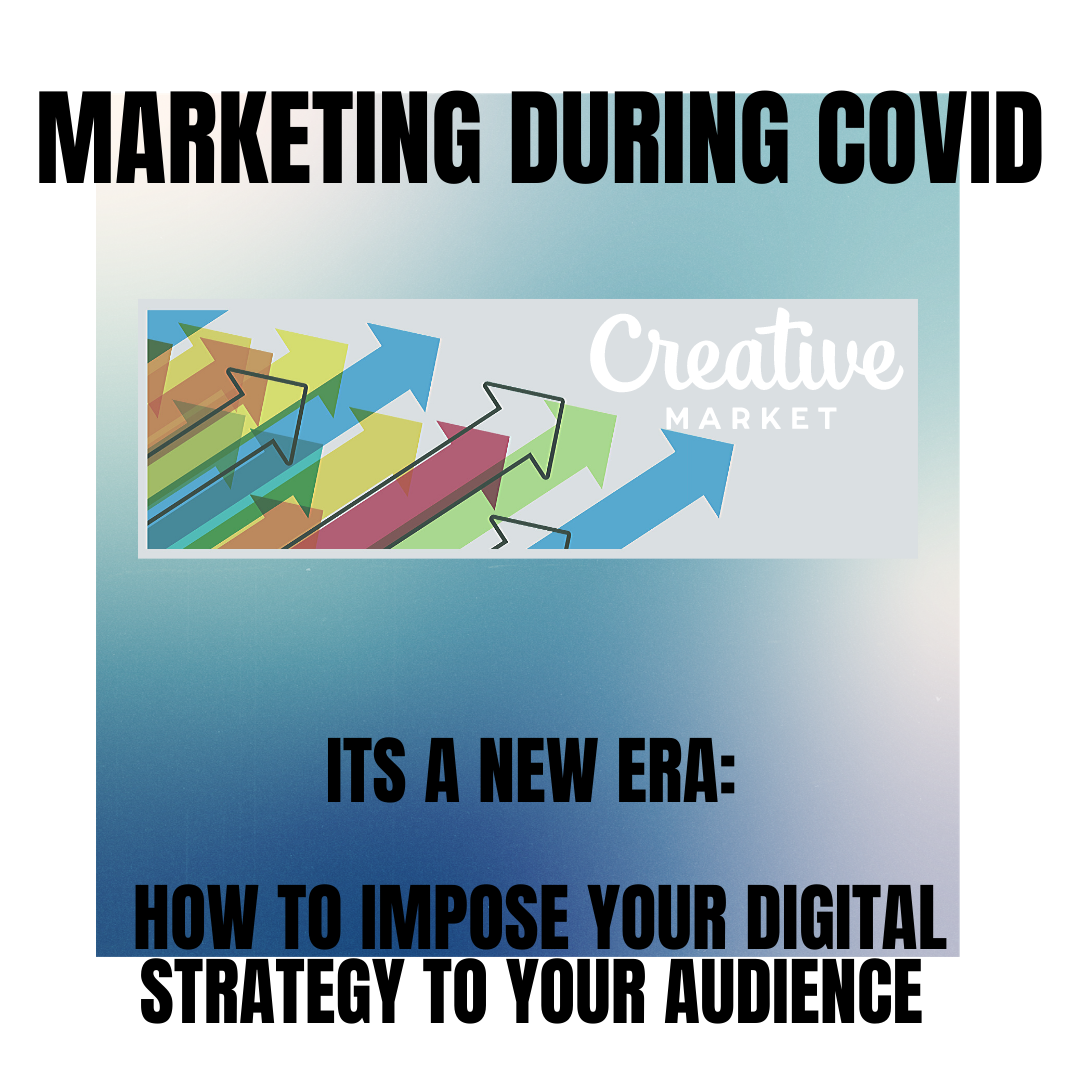 MARKETING DURING COVID

Creative
MARKET

ITS A NEW ERA:

HOW TO IMPOSE YOUR DIGITAL STRATEGY TO YOUR AUDIENCE